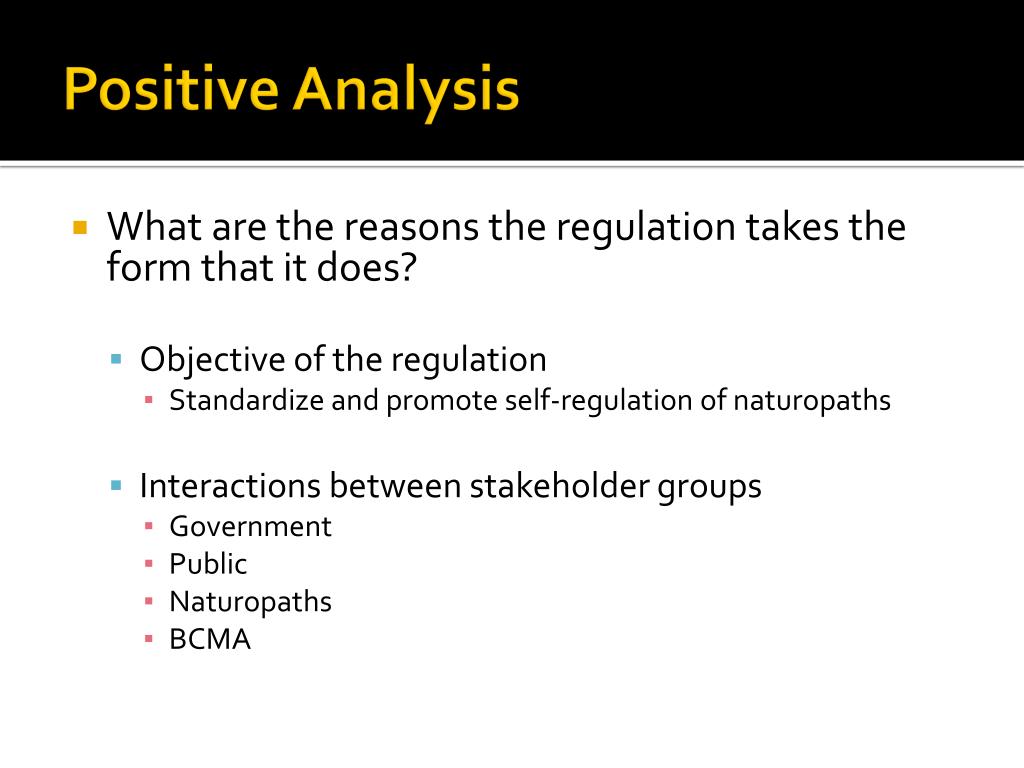 Positive Analysis

What are the reasons the regulation takes the form that it does?

Objective of the regulation
Standardize and promote self-regulation of naturopaths

Interactions between stakeholder groups
Government
Public
Naturopaths
BCMA